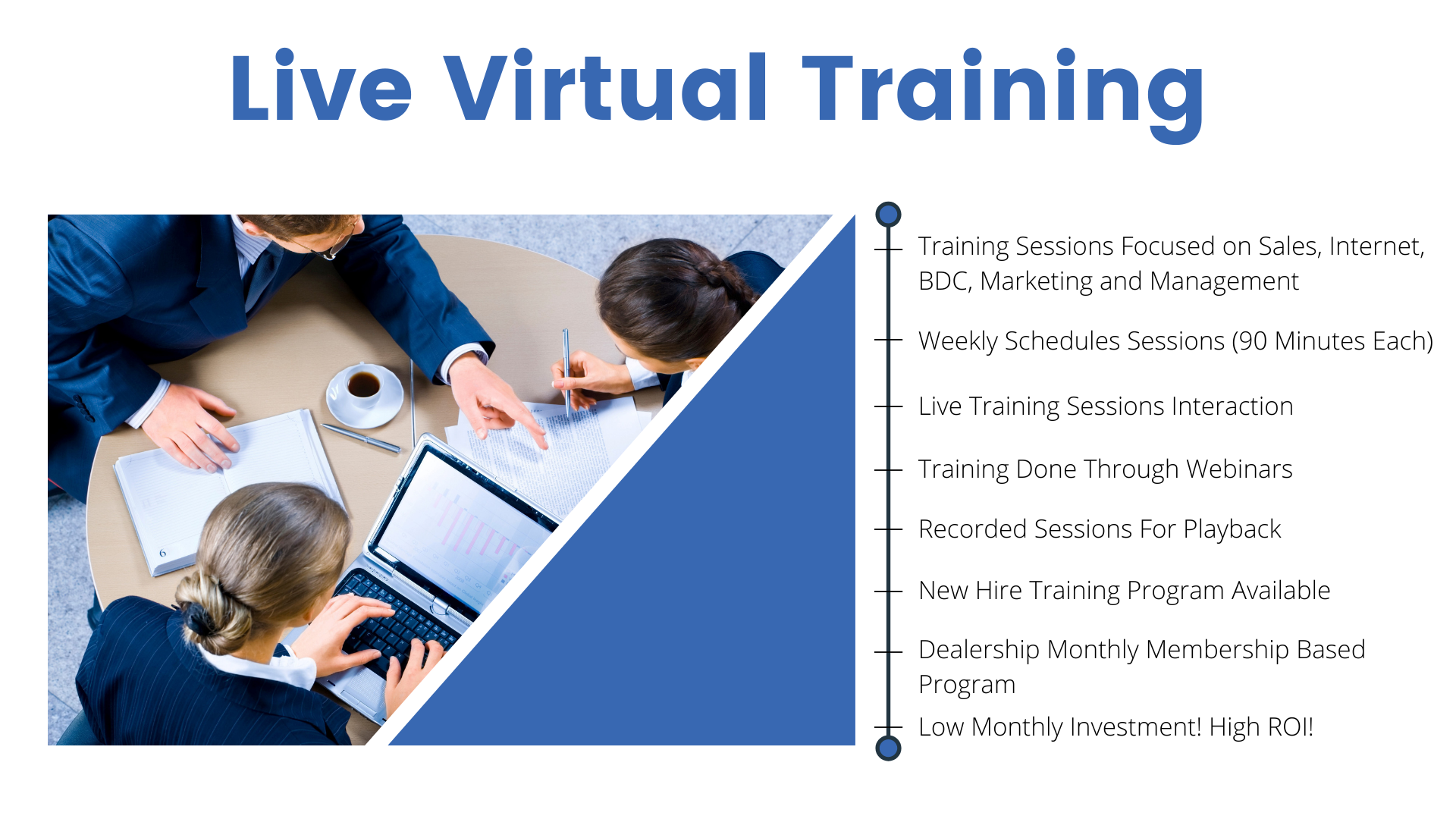 Live Virtual Training

Training Sessions Focused on Sales, Internet, BDC, Marketing and Management

Weekly Schedules Sessions (90 Minutes Each)

Live Training Sessions Interaction

Training Done Through Webinars

Recorded Sessions For Playback

New Hire Training Program Available

Dealership Monthly Membership Based Program

Low Monthly Investment! High ROI!